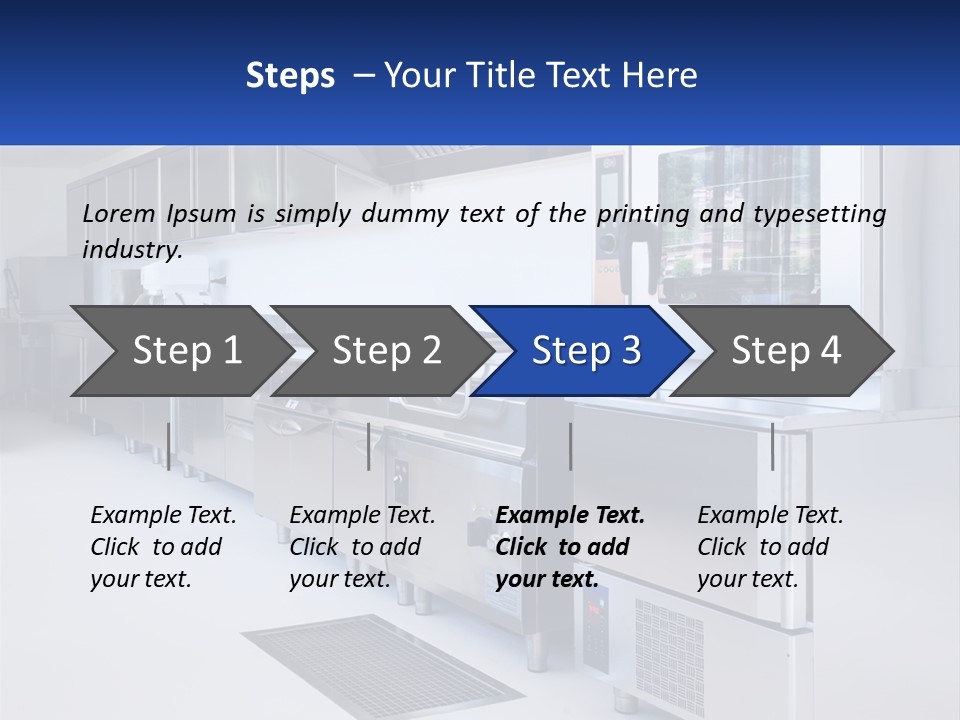 Steps – Your Title Text Here

Lorem Ipsum is simply dummy text of the printing and typesetting industry.

Step 1

Step 2

Step 3

Step 4

Example Text. Click to add your text.

Example Text. Click to add your text.

Example Text. Click to add your text.

Example Text. Click to add your text.